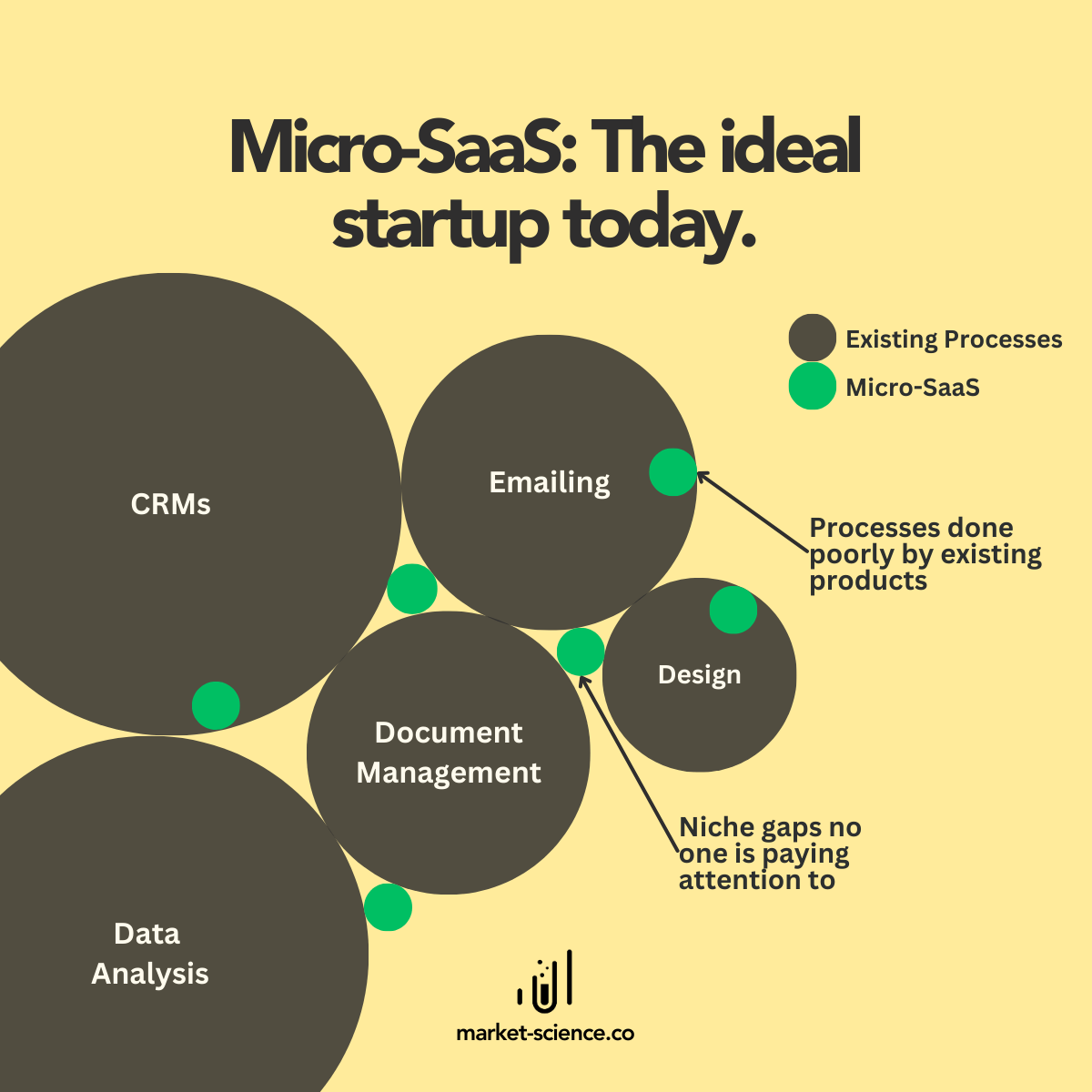 Micro-SaaS: The ideal startup today.

Existing Processes

Micro-SaaS

CRMs

Emailing

Processes done poorly by existing products

Design

Document Management

Niche gaps no one is paying attention to

Data Analysis

market-science.co